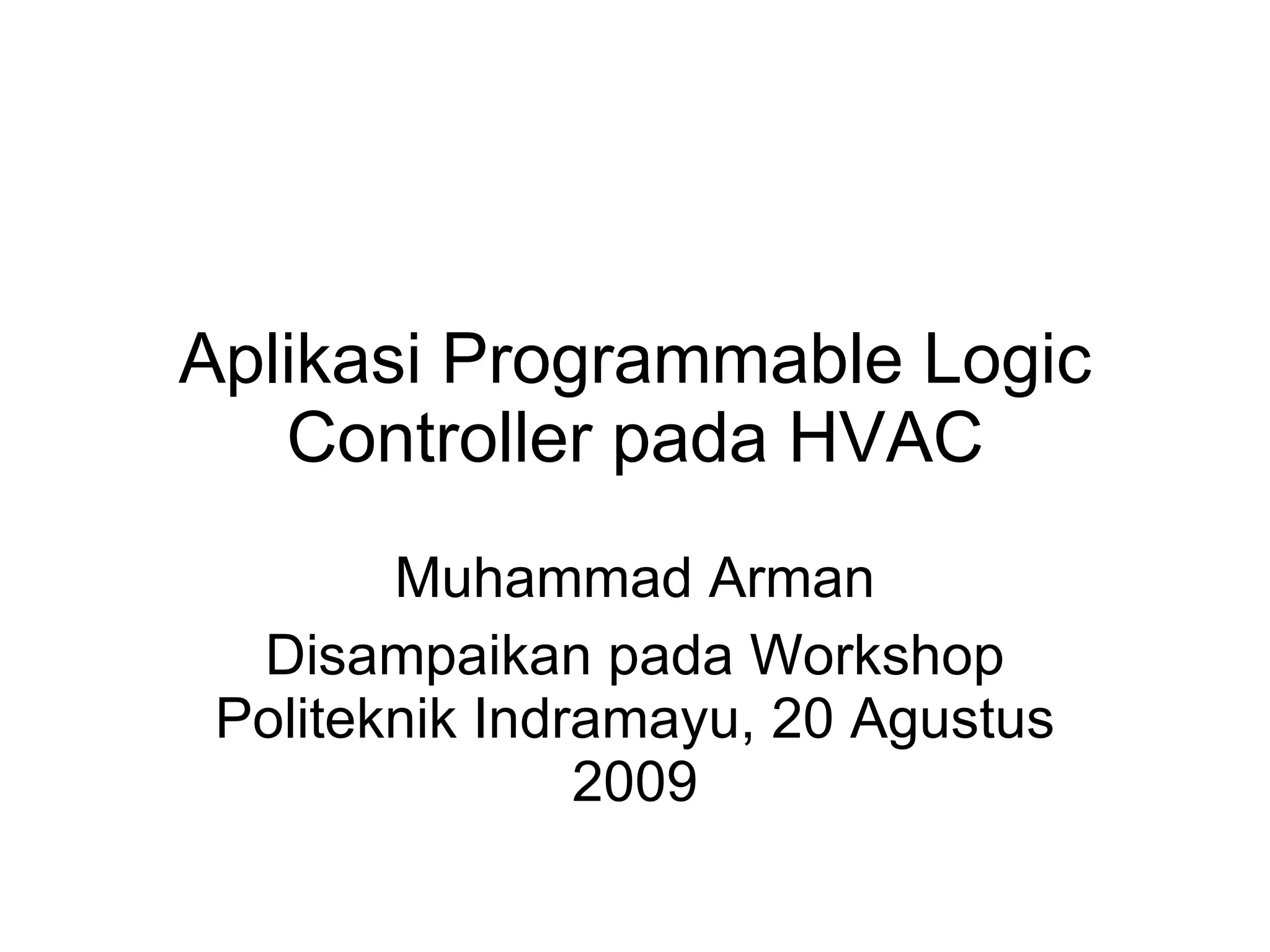 Aplikasi Programmable Logic Controller pada HVAC

Muhammad Arman

Disampaikan pada Workshop Politeknik Indramayu, 20 Agustus 2009